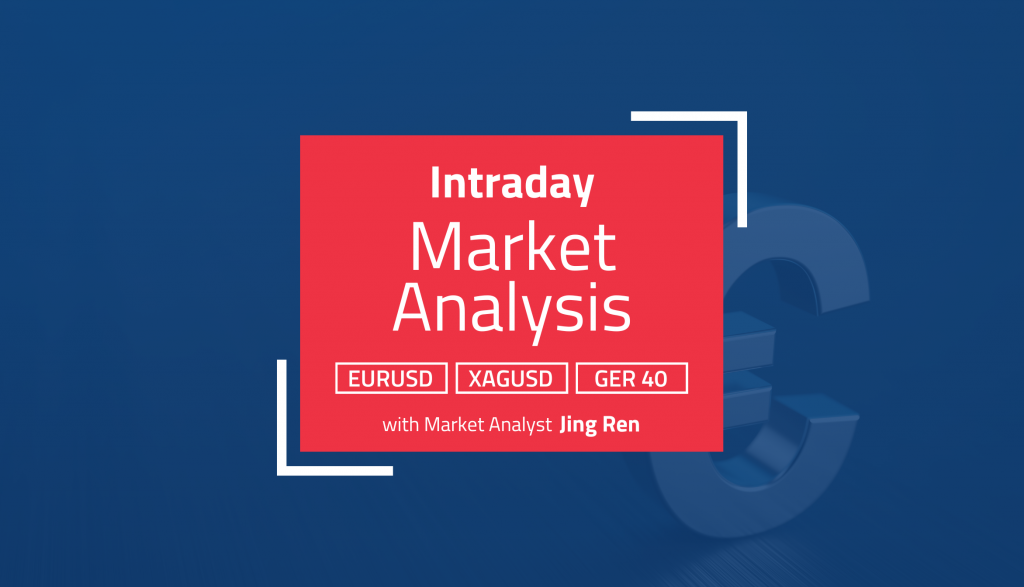 Intraday
Market Analysis

EURUSD XAGUSD GER 40

with Market Analyst Jing Ren